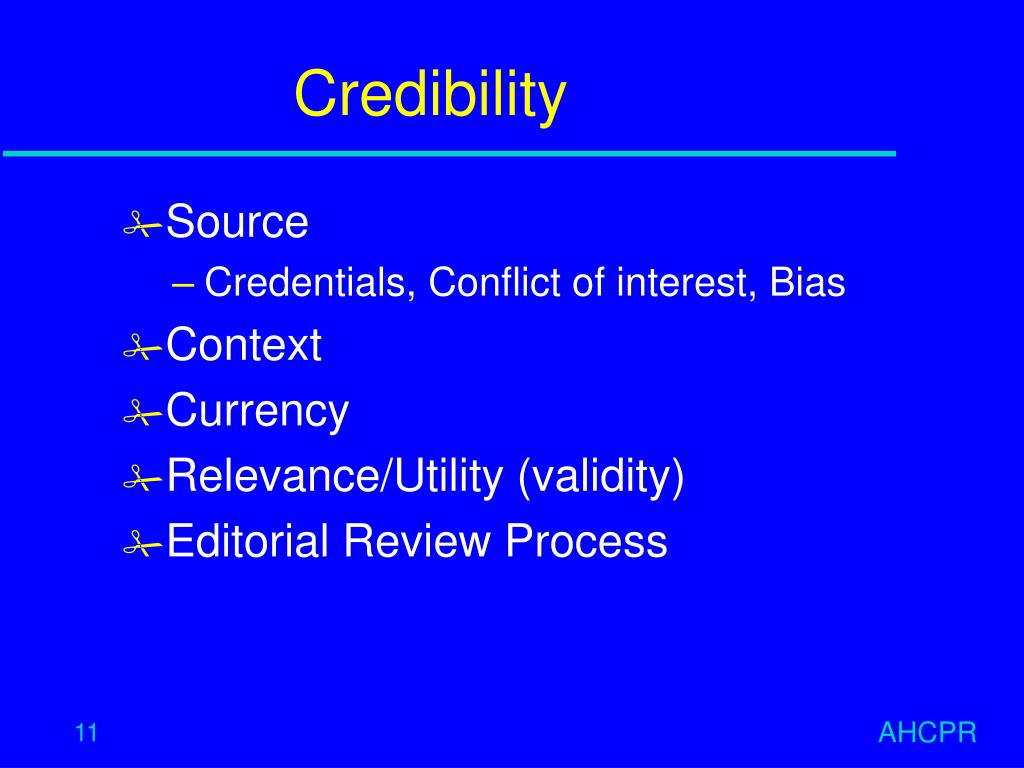 Credibility

Source

– Credentials, Conflict of interest, Bias

Context

Currency

Relevance/Utility (validity)

Editorial Review Process

11

AHCPR